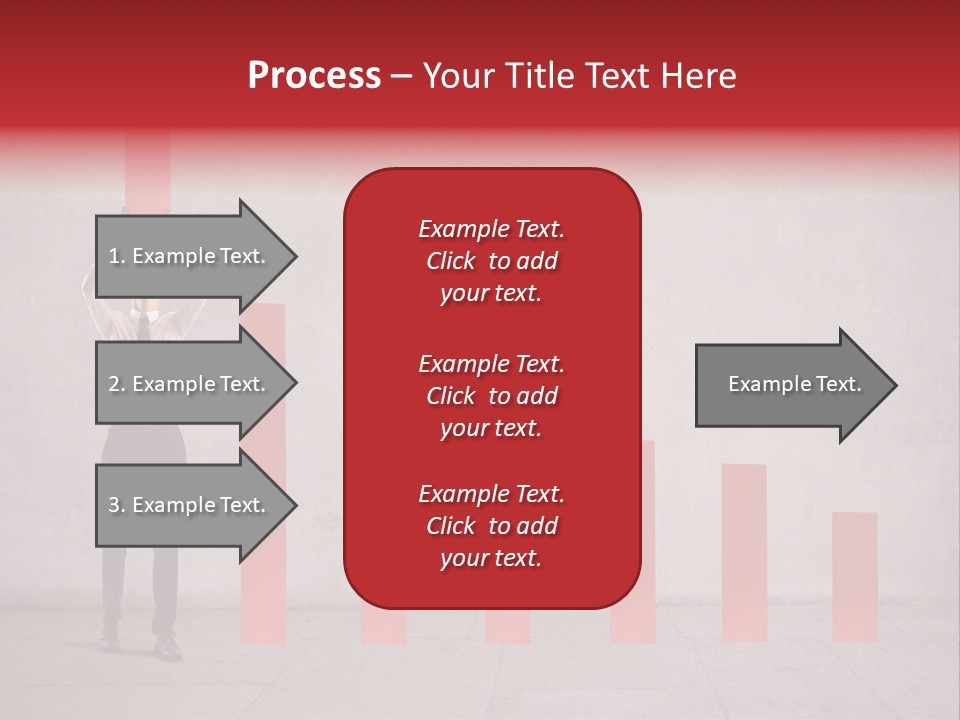 Process – Your Title Text Here

1. Example Text.

2. Example Text.

3. Example Text.

Example Text. Click to add your text.

Example Text. Click to add your text.

Example Text. Click to add your text.

Example Text.